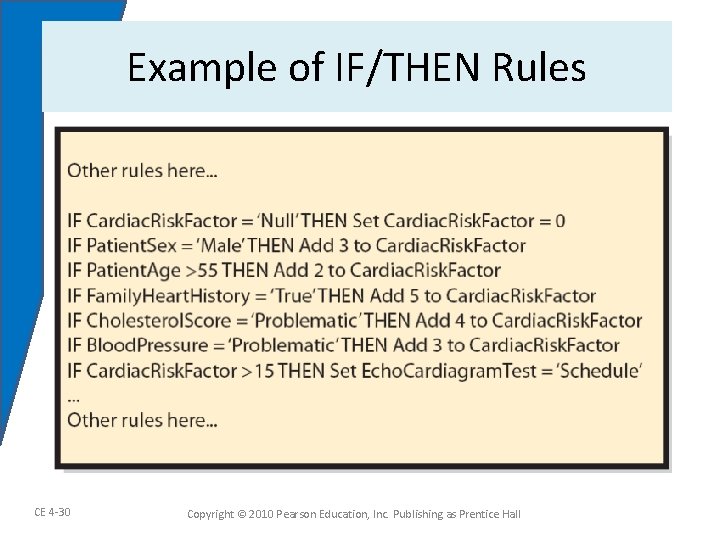 Example of IF/THEN Rules

Other rules here...

IF CardiacRiskFactor = 'Null' THEN Set CardiacRiskFactor = 0
IF PatientSex = 'Male' THEN Add 3 to CardiacRiskFactor
IF PatientAge >55 THEN Add 2 to CardiacRiskFactor
IF FamilyHeartHistory = 'True' THEN Add 5 to CardiacRiskFactor
IF CholesterolScore = 'Problematic' THEN Add 4 to CardiacRiskFactor
IF BloodPressure = 'Problematic' THEN Add 3 to CardiacRiskFactor
IF CardiacRiskFactor >15 THEN Set EchoCardiagramTest = 'Schedule'
...
Other rules here...

CE 4-30

Copyright © 2010 Pearson Education, Inc. Publishing as Prentice Hall